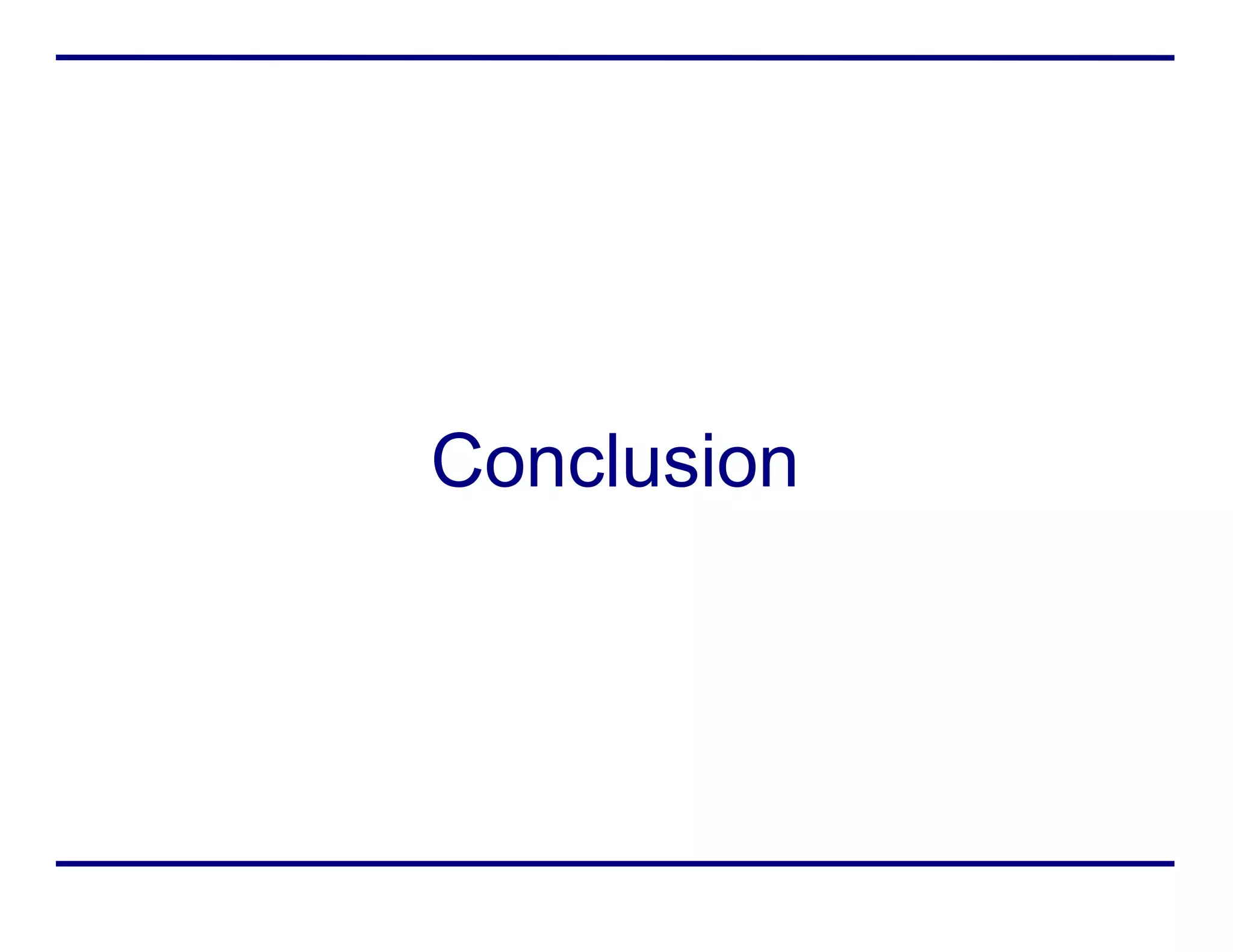 Conclusion